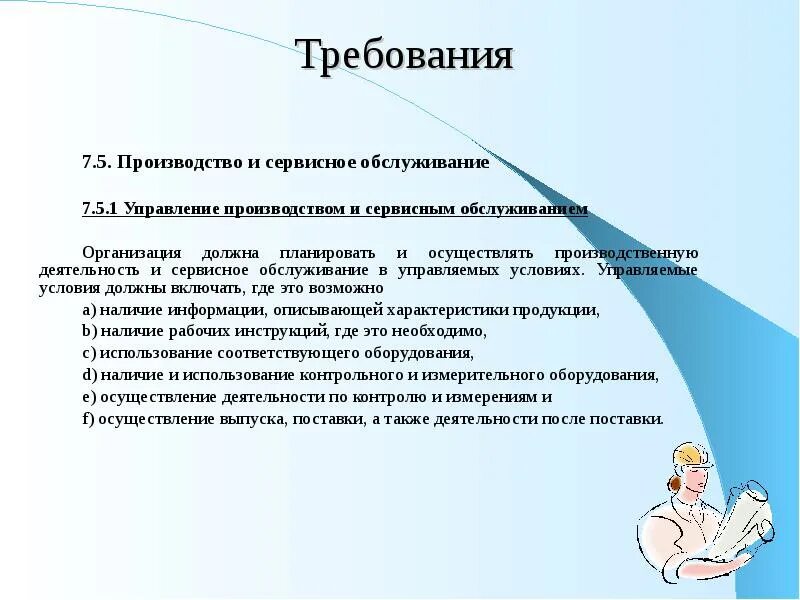 Требования

7.5. Производство и сервисное обслуживание

7.5.1 Управление производством и сервисным обслуживанием

Организация должна планировать и осуществлять производственную деятельность и сервисное обслуживание в управляемых условиях. Управляемые условия должны включать, где это возможно

a) наличие информации, описывающей характеристики продукции,

b) наличие рабочих инструкций, где это необходимо,

c) использование соответствующего оборудования,

d) наличие и использование контрольного и измерительного оборудования,

e) осуществление деятельности по контролю и измерениям и

f) осуществление выпуска, поставки, а также деятельности после поставки.